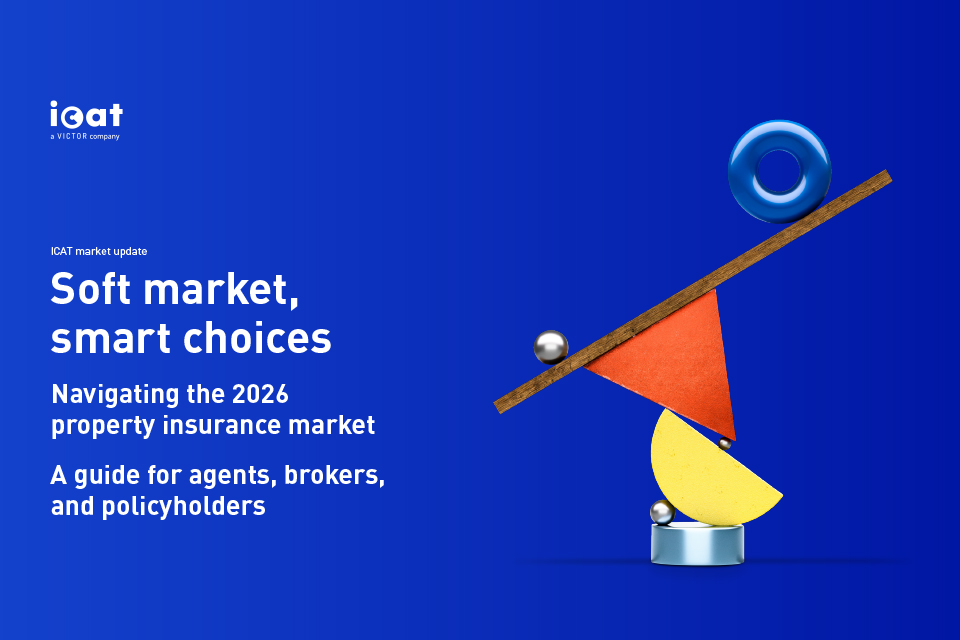 icat
a VICTOR company

ICAT market update

Soft market, smart choices

Navigating the 2026 property insurance market

A guide for agents, brokers, and policyholders